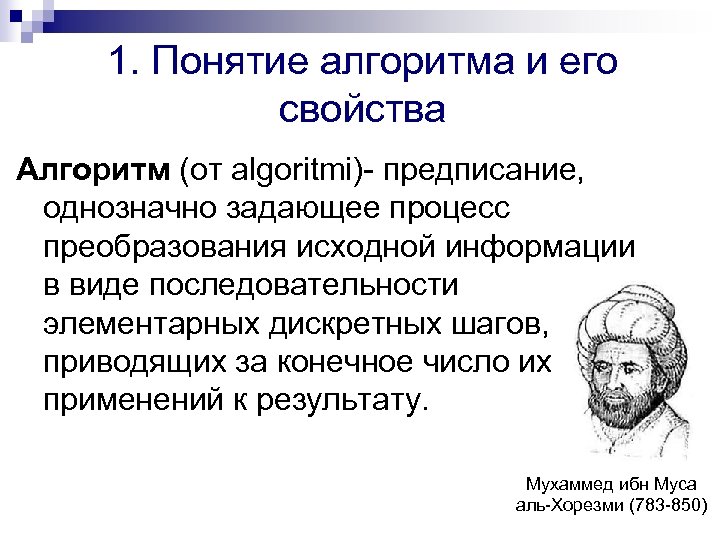 1. Понятие алгоритма и его свойства

Алгоритм (от algoritmi)- предписание, однозначно задающее процесс преобразования исходной информации в виде последовательности элементарных дискретных шагов, приводящих за конечное число их применений к результату.

Мухаммед ибн Муса аль-Хорезми (783-850)